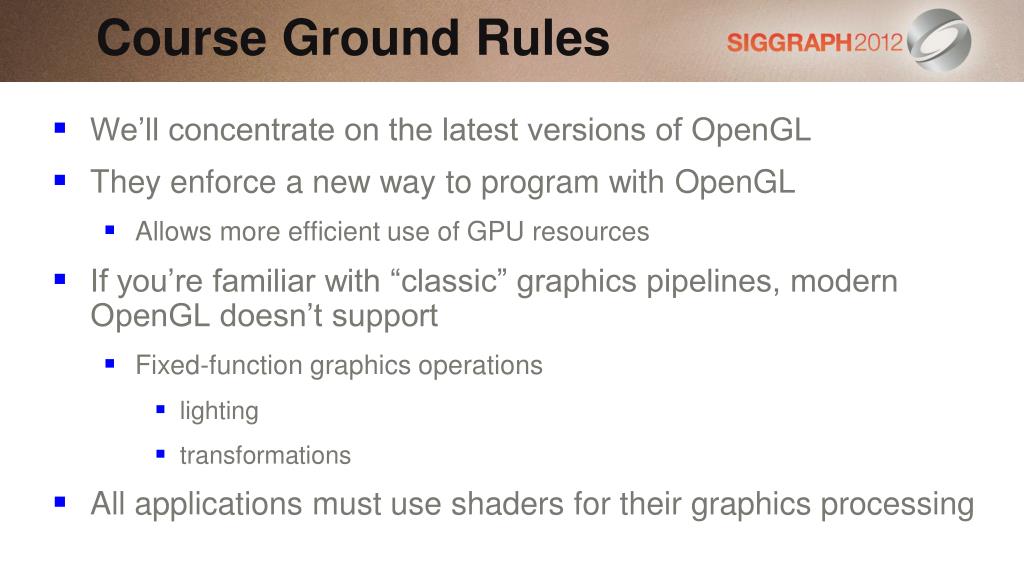 Course Ground Rules

SIGGRAPH2012

- We’ll concentrate on the latest versions of OpenGL
- They enforce a new way to program with OpenGL
  - Allows more efficient use of GPU resources
- If you’re familiar with “classic” graphics pipelines, modern OpenGL doesn’t support
  - Fixed-function graphics operations
    - lighting
    - transformations
- All applications must use shaders for their graphics processing